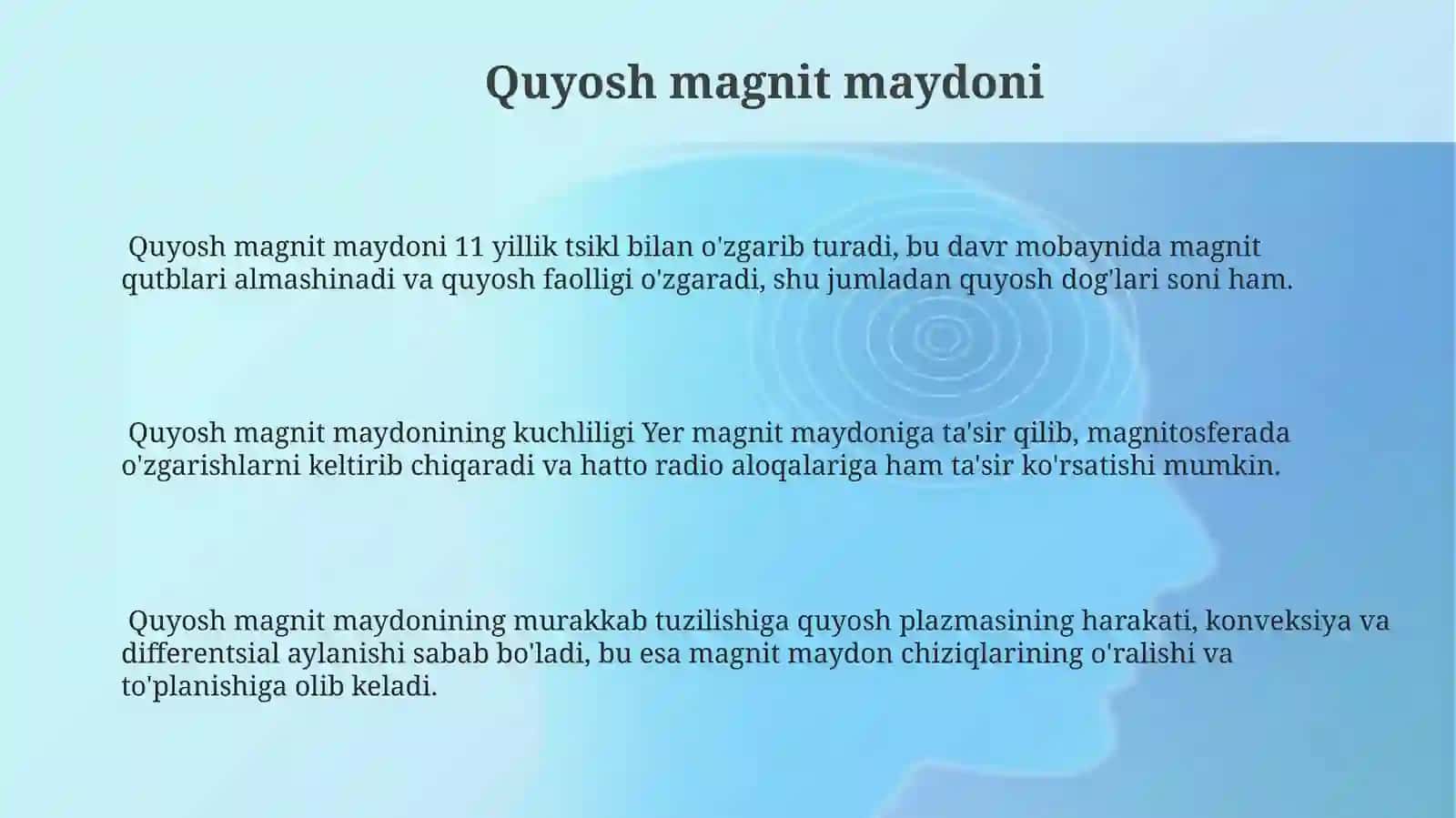 Quyosh magnit maydoni

Quyosh magnit maydoni 11 yillik tsikl bilan o'zgarib turadi, bu davr mobaynida magnit qutblari almashinadi va quyosh faolligi o'zgaradi, shu jumladan quyosh dog'lari soni ham.

Quyosh magnit maydonining kuchliligi Yer magnit maydoniga ta'sir qilib, magnitosferada o'zgarishlarni keltirib chiqaradi va hatto radio aloqalariga ham ta'sir ko'rsatishi mumkin.

Quyosh magnit maydonining murakkab tuzilishiga quyosh plazmasining harakati, konveksiya va differentsial aylanishi sabab bo'ladi, bu esa magnit maydon chiziqlarining o'ralishi va to'planishiga olib keladi.